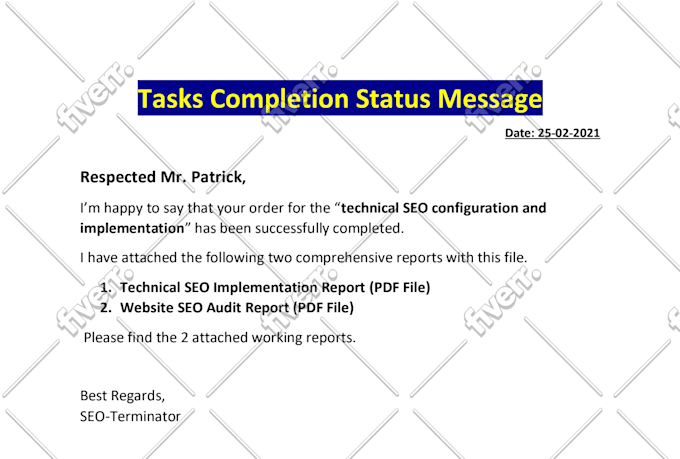 Tasks Completion Status Message

Date: 25-02-2021

Respected Mr. Patrick,

I'm happy to say that your order for the "technical SEO configuration and implementation" has been successfully completed.

I have attached the following two comprehensive reports with this file.

1. Technical SEO Implementation Report (PDF File)
2. Website SEO Audit Report (PDF File)

Please find the 2 attached working reports.

Best Regards,
SEO-Terminator

fiverr.